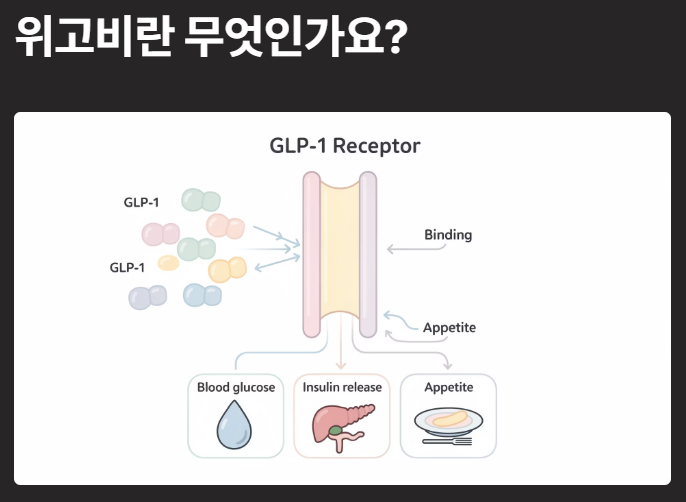 위고비란 무엇인가요?

GLP-1 Receptor

GLP-1

GLP-1

Binding

Appetite

Blood glucose

Insulin release

Appetite